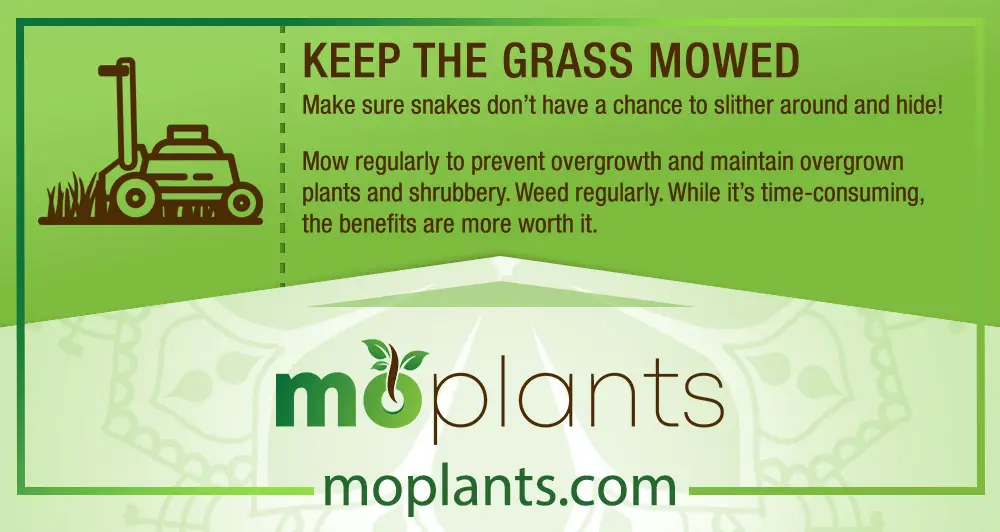 KEEP THE GRASS MOWED

Make sure snakes don't have a chance to slither around and hide!

Mow regularly to prevent overgrowth and maintain overgrown plants and shrubbery. Weed regularly. While it's time-consuming, the benefits are more worth it.

moplants

moplants.com